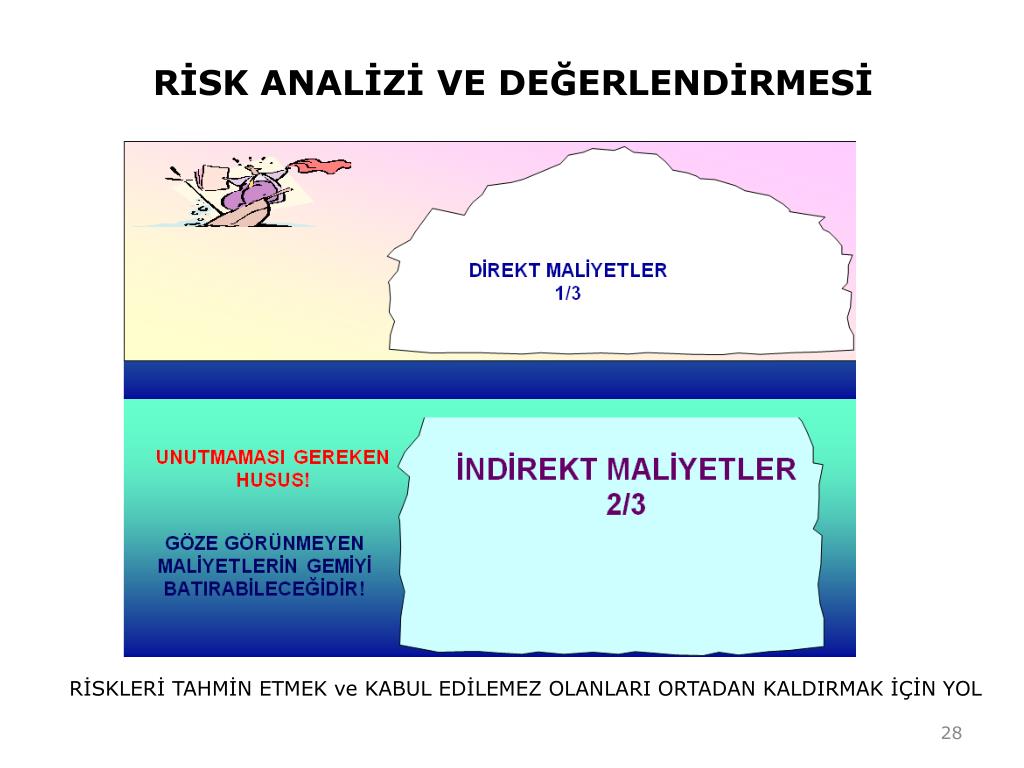 RİSK ANALİZİ VE DEĞERLENDİRMESİ

DİREKT MALİYETLER
1/3

UNUTMAMASI GEREKEN HUSUS!

GÖZE GÖRÜNMEYEN MALİYETLERİN GEMİYİ BATIRABİLECEĞİDİR!

İNDİREKT MALİYETLER
2/3

RİSKLERİ TAHMİN ETMEK ve KABUL EDİLEMEZ OLANLARI ORTADAN KALDIRMAK İÇİN YOL

28